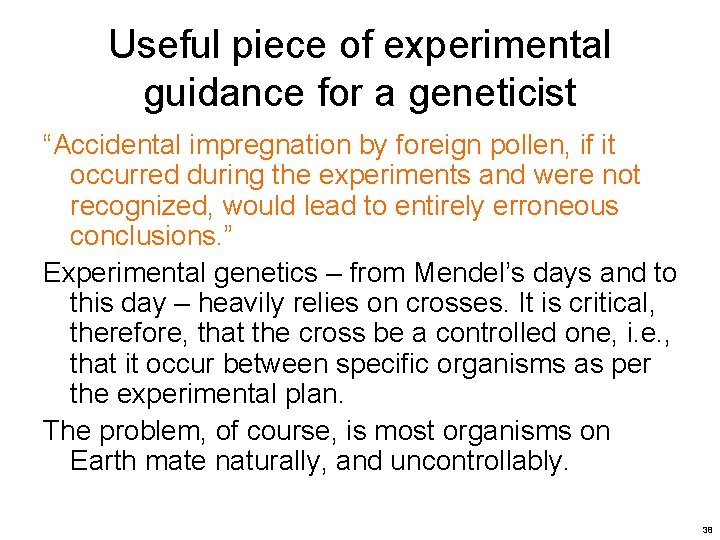 Useful piece of experimental guidance for a geneticist

“Accidental impregnation by foreign pollen, if it occurred during the experiments and were not recognized, would lead to entirely erroneous conclusions.”

Experimental genetics – from Mendel’s days and to this day – heavily relies on crosses. It is critical, therefore, that the cross be a controlled one, i.e., that it occur between specific organisms as per the experimental plan.

The problem, of course, is most organisms on Earth mate naturally, and uncontrollably.

38